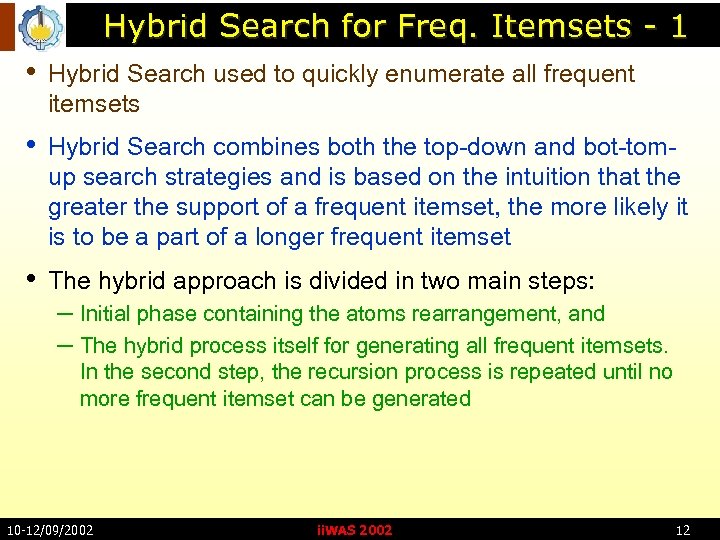 Hybrid Search for Freq. Itemsets - 1

• Hybrid Search used to quickly enumerate all frequent itemsets

• Hybrid Search combines both the top-down and bot-tom-up search strategies and is based on the intuition that the greater the support of a frequent itemset, the more likely it is to be a part of a longer frequent itemset

• The hybrid approach is divided in two main steps:
– Initial phase containing the atoms rearrangement, and
– The hybrid process itself for generating all frequent itemsets. In the second step, the recursion process is repeated until no more frequent itemset can be generated

10-12/09/2002 iiWAS 2002 12